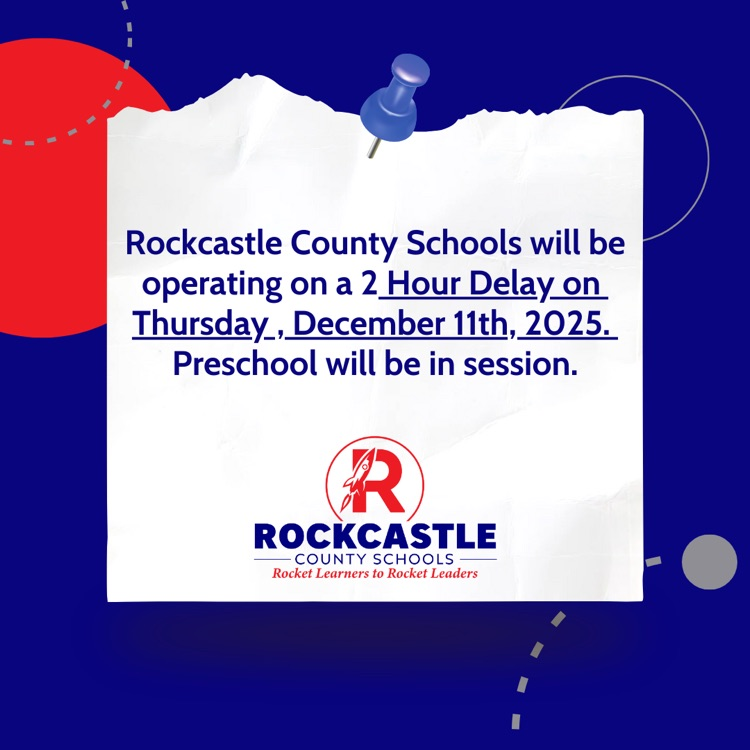 Rockcastle County Schools will be operating on a 2 Hour Delay on Thursday , December 11th, 2025. Preschool will be in session.

R

ROCKCASTLE
COUNTY SCHOOLS
Rocket Learners to Rocket Leaders